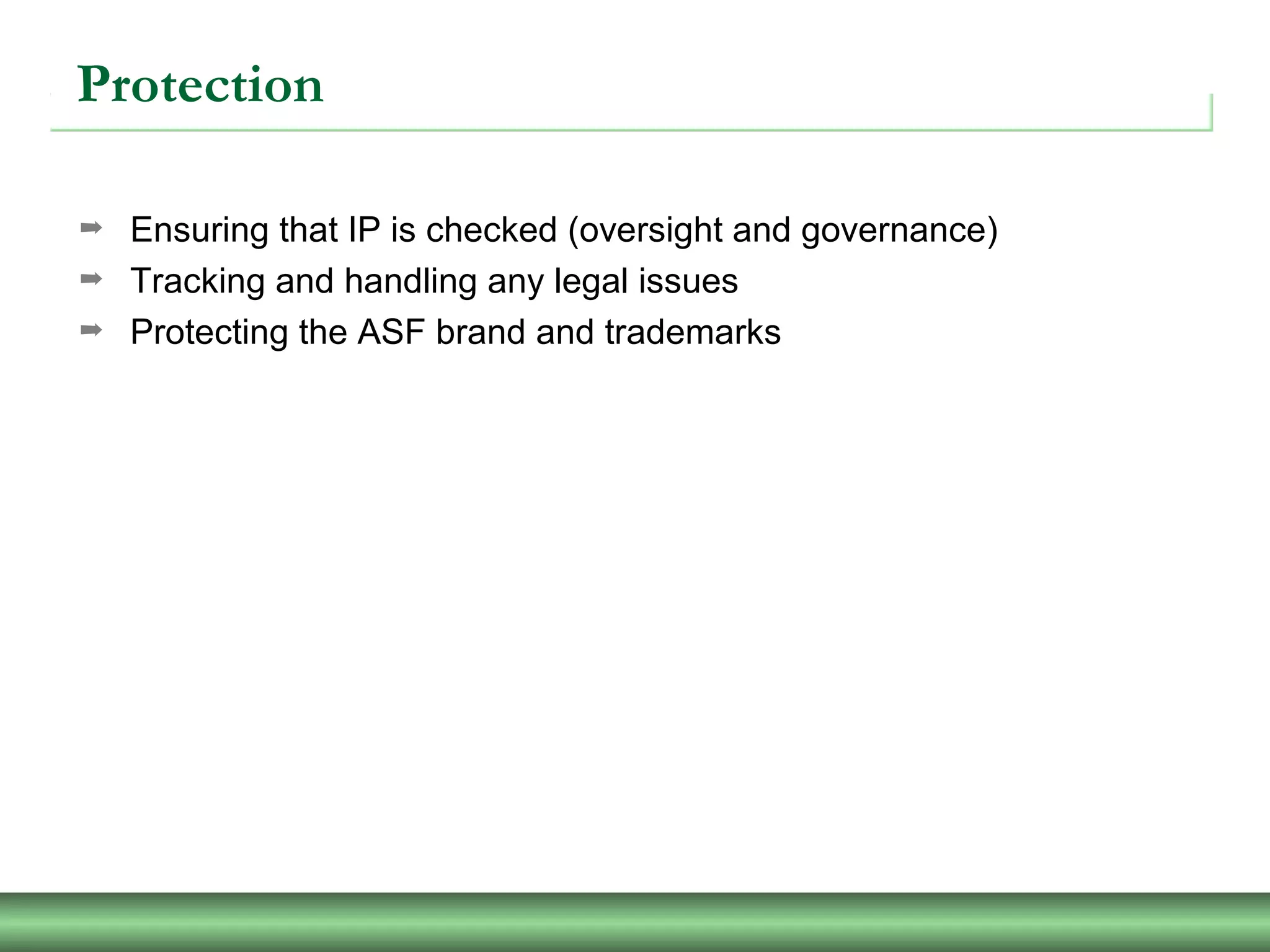 Protection

➡ Ensuring that IP is checked (oversight and governance)
➡ Tracking and handling any legal issues
➡ Protecting the ASF brand and trademarks